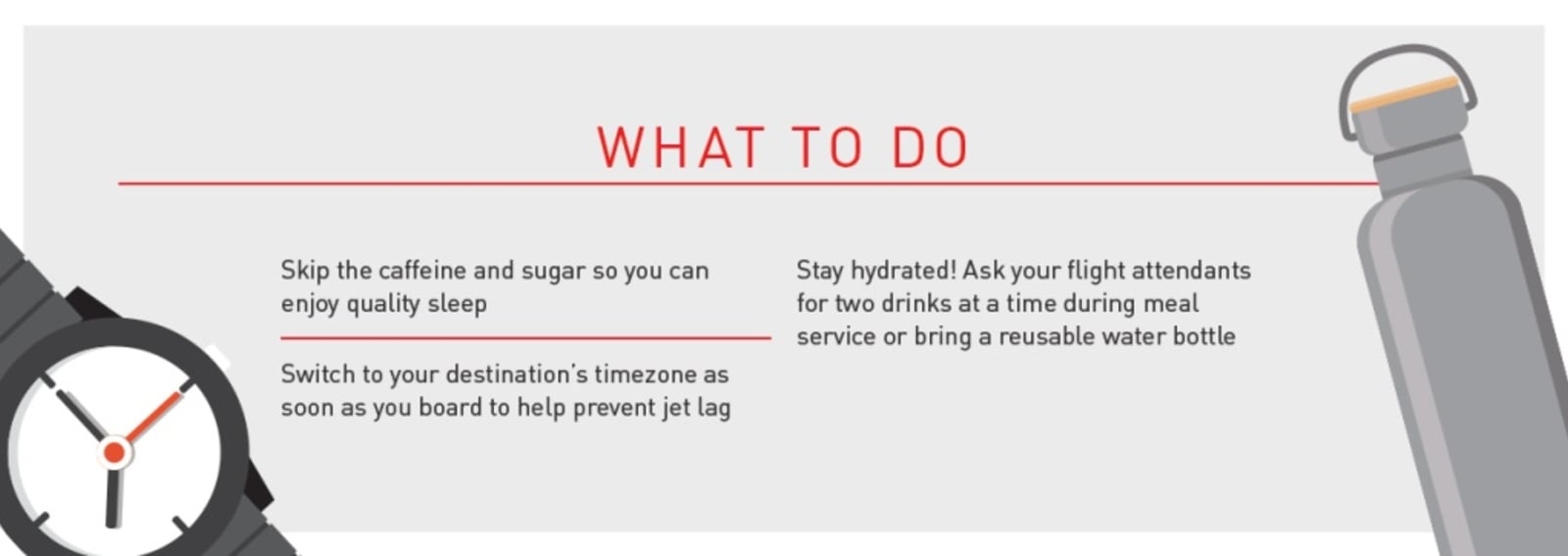 WHAT TO DO

Skip the caffeine and sugar so you can enjoy quality sleep

Switch to your destination's timezone as soon as you board to help prevent jet lag

Stay hydrated! Ask your flight attendants for two drinks at a time during meal service or bring a reusable water bottle